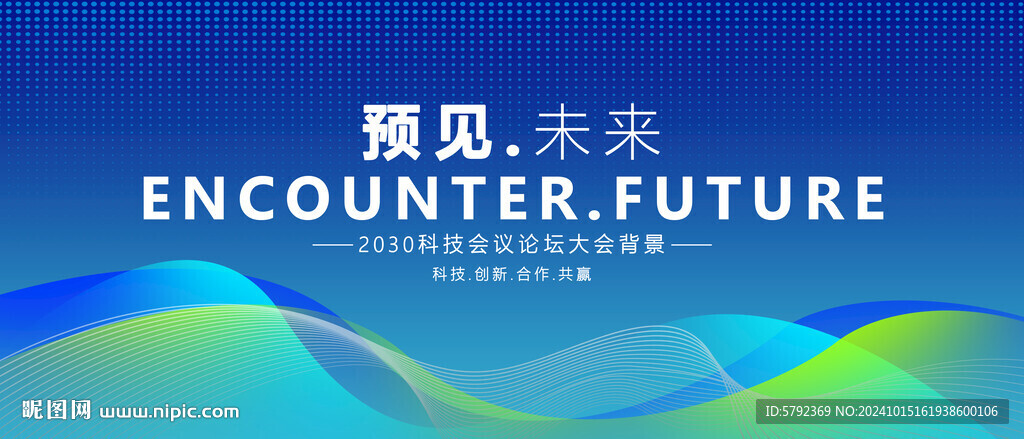 预见.未来
ENCOUNTER.FUTURE
——2030科技会议论坛大会背景——
科技.创新.合作.共赢

昵图网 www.nipic.com
ID:5792369 NO:20241015161938600106